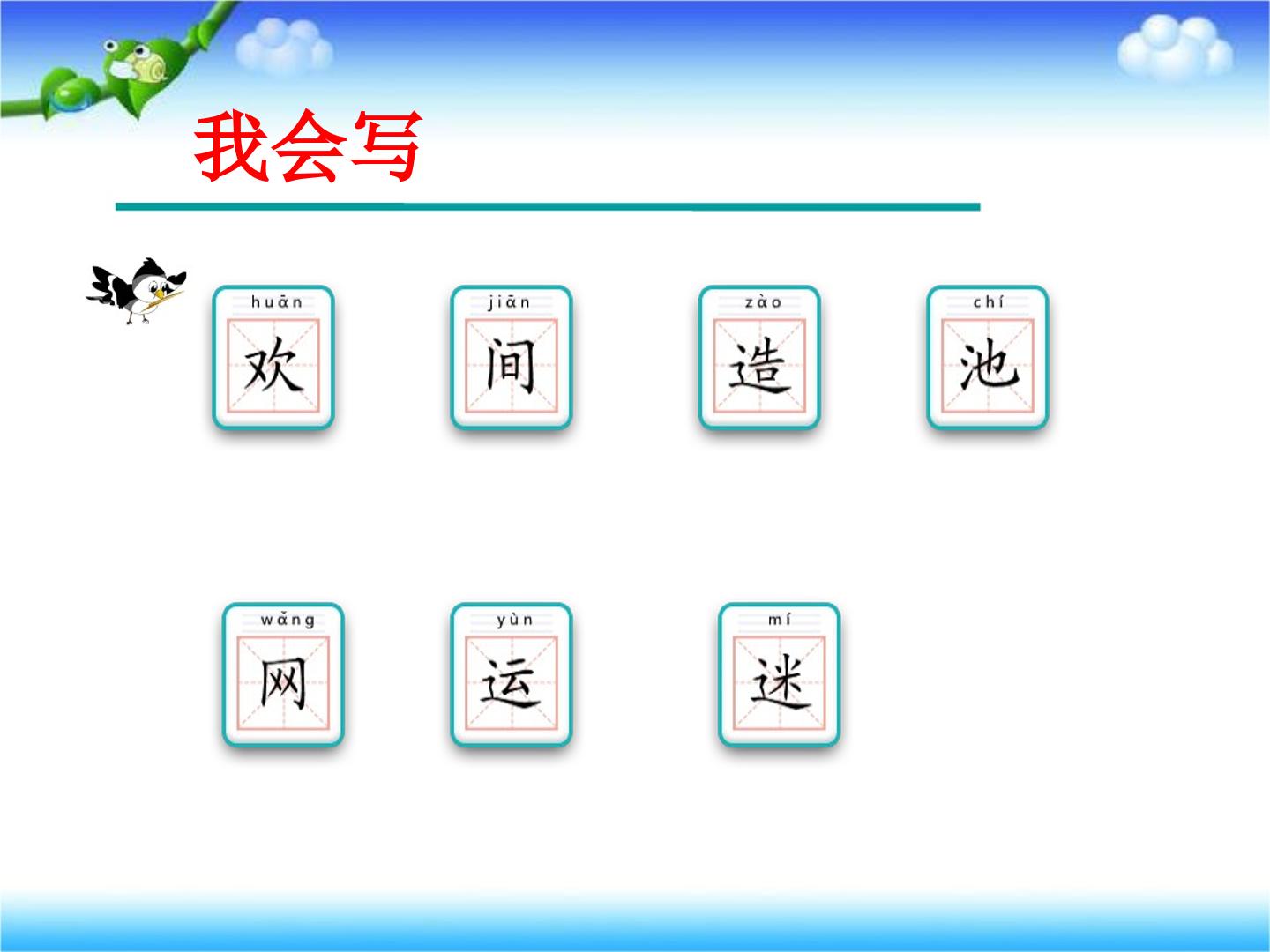 我会写

huān
欢

jiān
间

zào
造

chí
池

wǎng
网

yùn
运

mí
迷